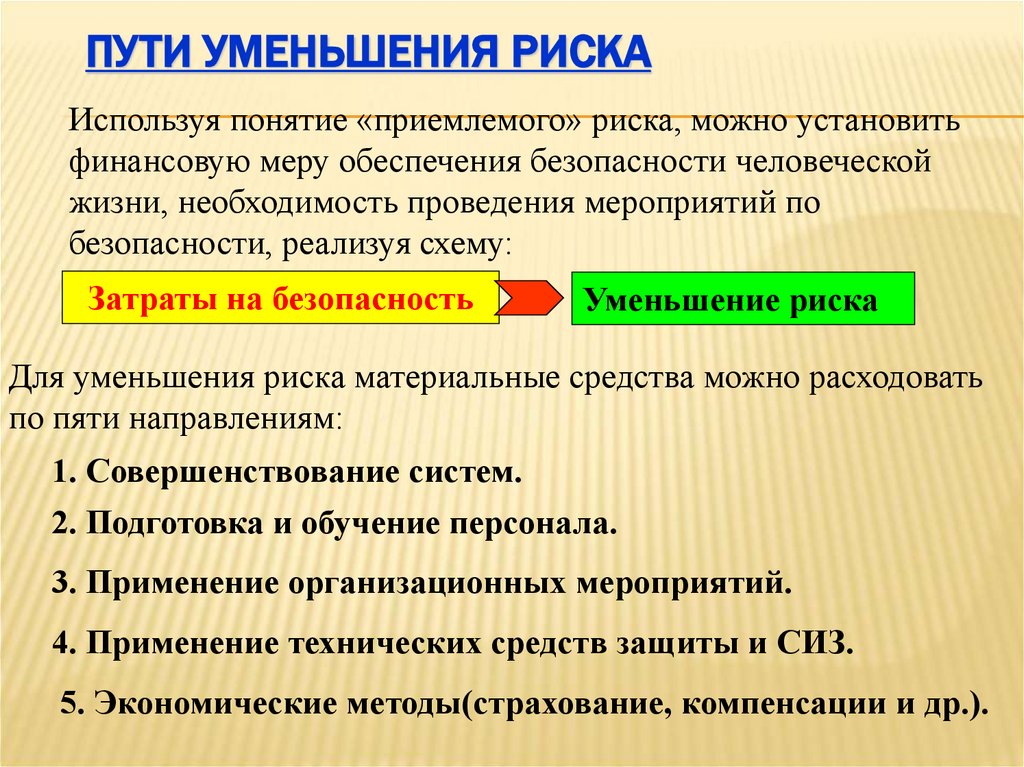 ПУТИ УМЕНЬШЕНИЯ РИСКА

Используя понятие «приемлемого» риска, можно установить финансовую меру обеспечения безопасности человеческой жизни, необходимость проведения мероприятий по безопасности, реализуя схему:

Затраты на безопасность

Уменьшение риска

Для уменьшения риска материальные средства можно расходовать по пяти направлениям:

1. Совершенствование систем.

2. Подготовка и обучение персонала.

3. Применение организационных мероприятий.

4. Применение технических средств защиты и СИЗ.

5. Экономические методы(страхование, компенсации и др.).